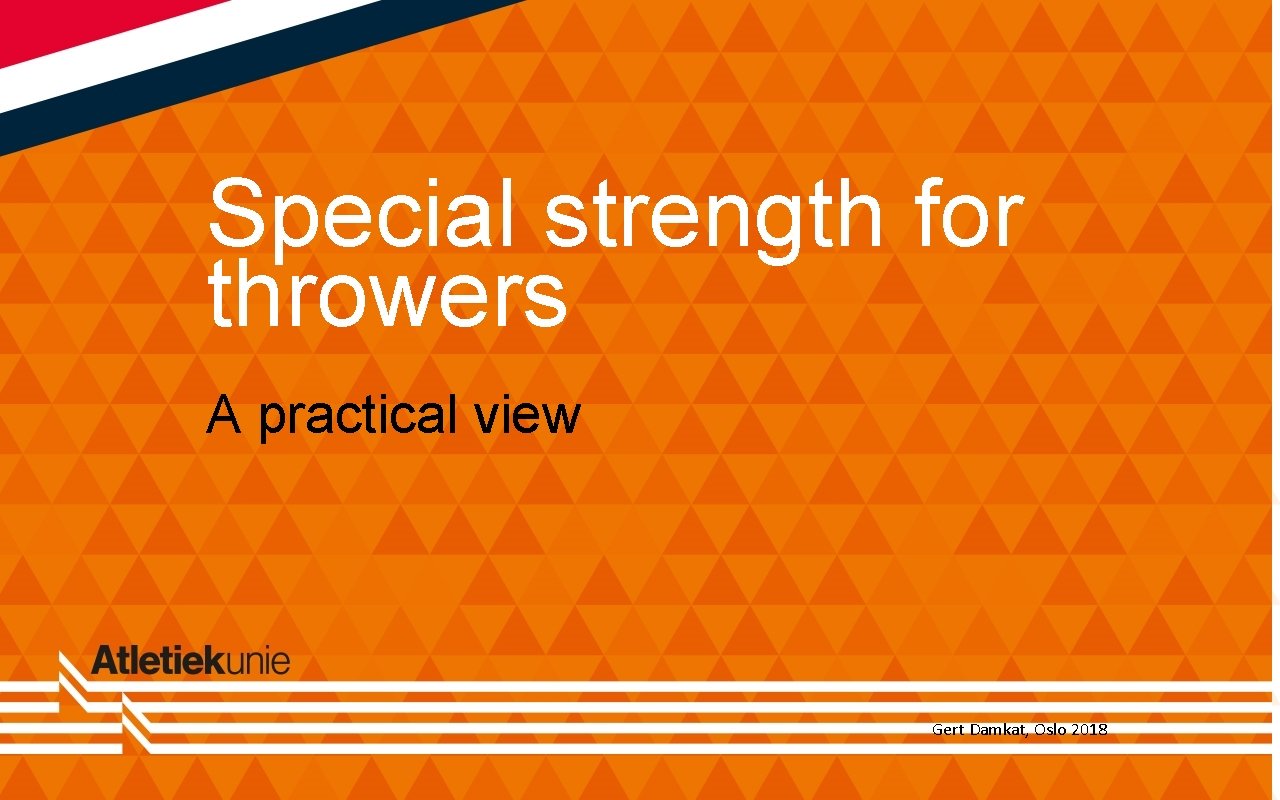 Special strength for throwers

A practical view

Atletiekunie

Gert Damkat, Oslo 2018